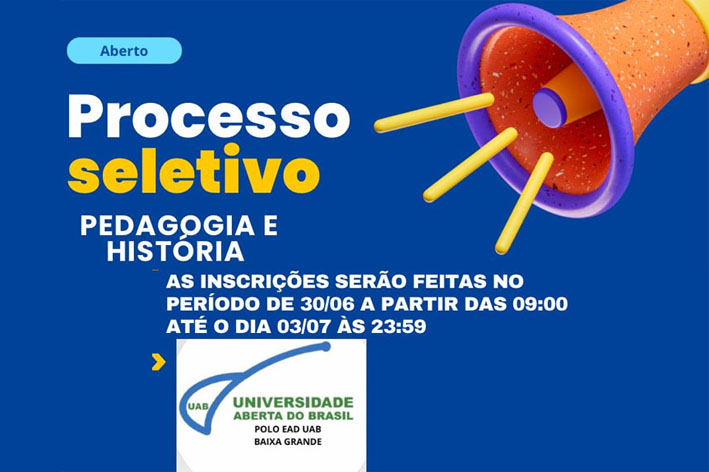 Aberto

Processo seletivo

PEDAGOGIA E HISTÓRIA

AS INSCRIÇÕES SERÃO FEITAS NO PERÍODO DE 30/06 A PARTIR DAS 09:00 ATÉ O DIA 03/07 ÀS 23:59

UAB UNIVERSIDADE ABERTA DO BRASIL
POLO EAD UAB
BAIXA GRANDE